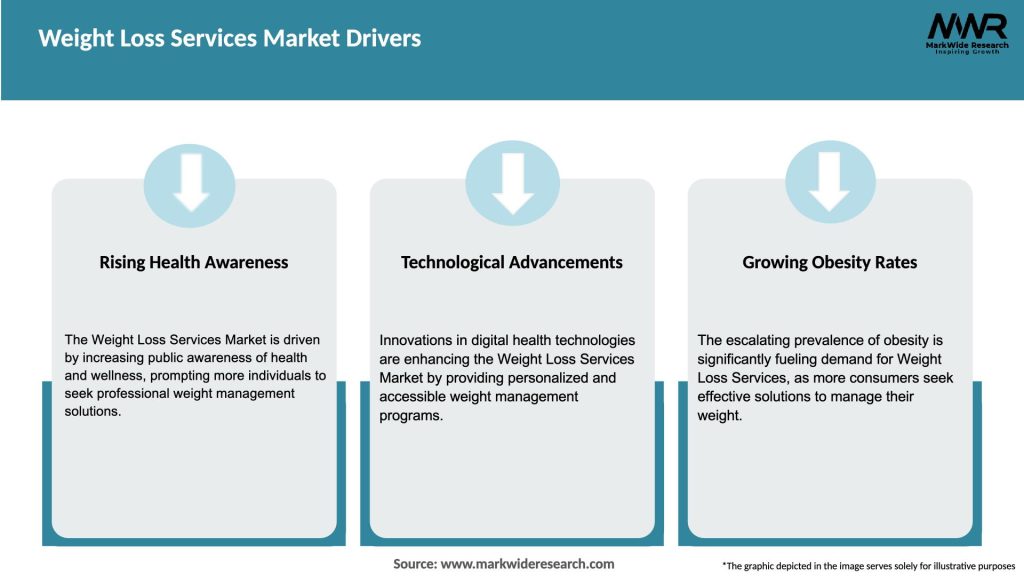 Weight Loss Services Market Drivers

MWR
MarkWide Research
Inspiring Growth

Rising Health Awareness

The Weight Loss Services Market is driven by increasing public awareness of health and wellness, prompting more individuals to seek professional weight management solutions.

Technological Advancements

Innovations in digital health technologies are enhancing the Weight Loss Services Market by providing personalized and accessible weight management programs.

Growing Obesity Rates

The escalating prevalence of obesity is significantly fueling demand for Weight Loss Services, as more consumers seek effective solutions to manage their weight.

Source: www.markwideresearch.com

*The graphic depicted in the image serves solely for illustrative purposes